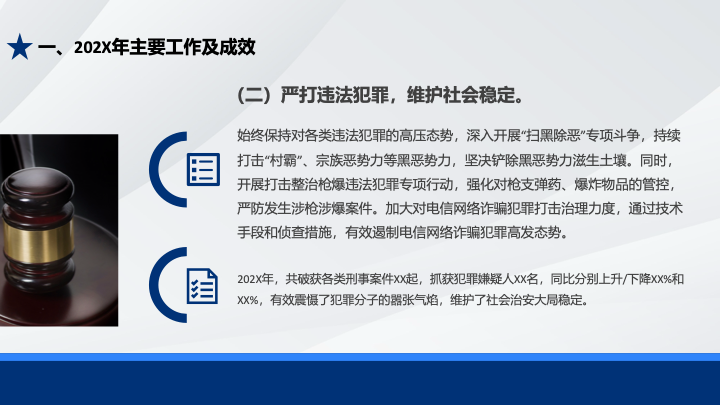 一、202X年主要工作及成效

（二）严打违法犯罪，维护社会稳定。

始终保持对各类违法犯罪的高压态势，深入开展“扫黑除恶”专项斗争，持续打击“村霸”、宗族恶势力等黑恶势力，坚决铲除黑恶势力滋生土壤。同时，开展打击整治枪爆违法犯罪专项行动，强化对枪支弹药、爆炸物品的管控，严防发生涉枪涉爆案件。加大对电信网络诈骗犯罪打击治理力度，通过技术手段和侦查措施，有效遏制电信网络诈骗犯罪高发态势。

202X年，共破获各类刑事案件XX起，抓获犯罪嫌疑人XX名，同比分别上升/下降XX%和XX%，有效震慑了犯罪分子的嚣张气焰，维护了社会治安大局稳定。